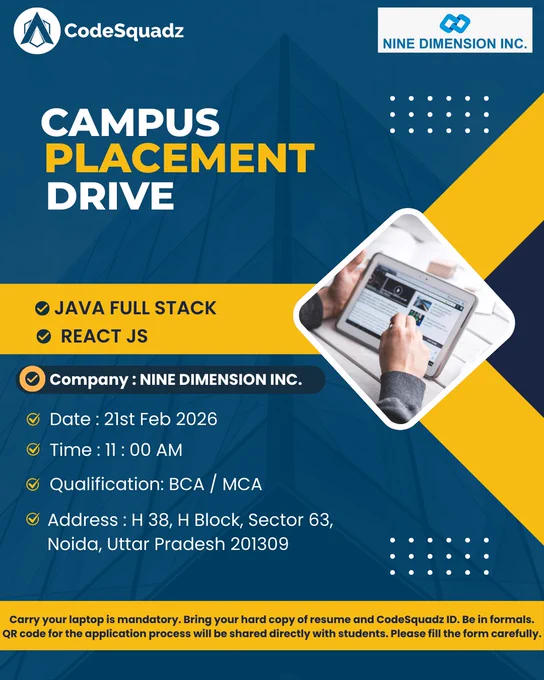 CodeSquadz

NINE DIMENSION INC.

CAMPUS PLACEMENT DRIVE

JAVA FULL STACK
REACT JS

Company : NINE DIMENSION INC.

Date : 21st Feb 2026

Time : 11 : 00 AM

Qualification: BCA / MCA

Address : H 38, H Block, Sector 63, Noida, Uttar Pradesh 201309

Carry your laptop is mandatory. Bring your hard copy of resume and CodeSquadz ID. Be in formals. QR code for the application process will be shared directly with students. Please fill the form carefully.